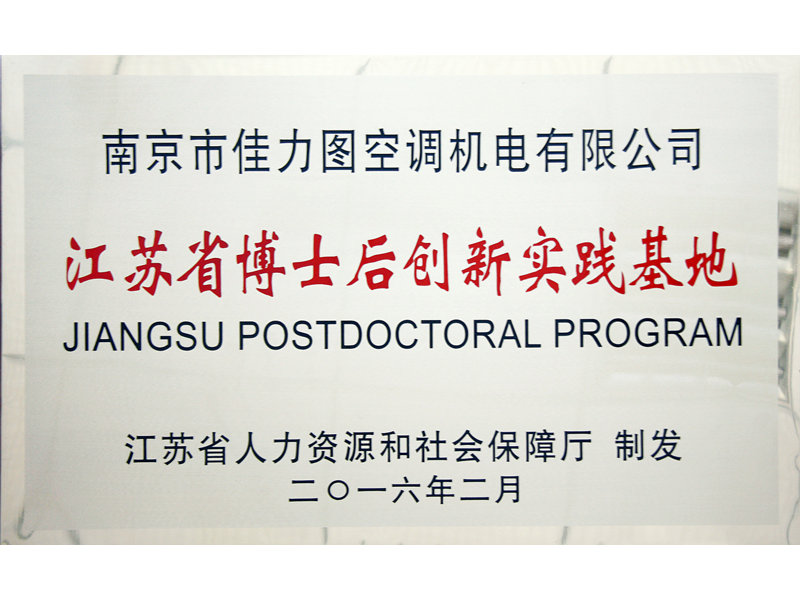 南京市佳力图空调机电有限公司

江苏省博士后创新实践基地

JIANGSU POSTDOCTORAL PROGRAM

江苏省人力资源和社会保障厅 制发

二〇一六年二月